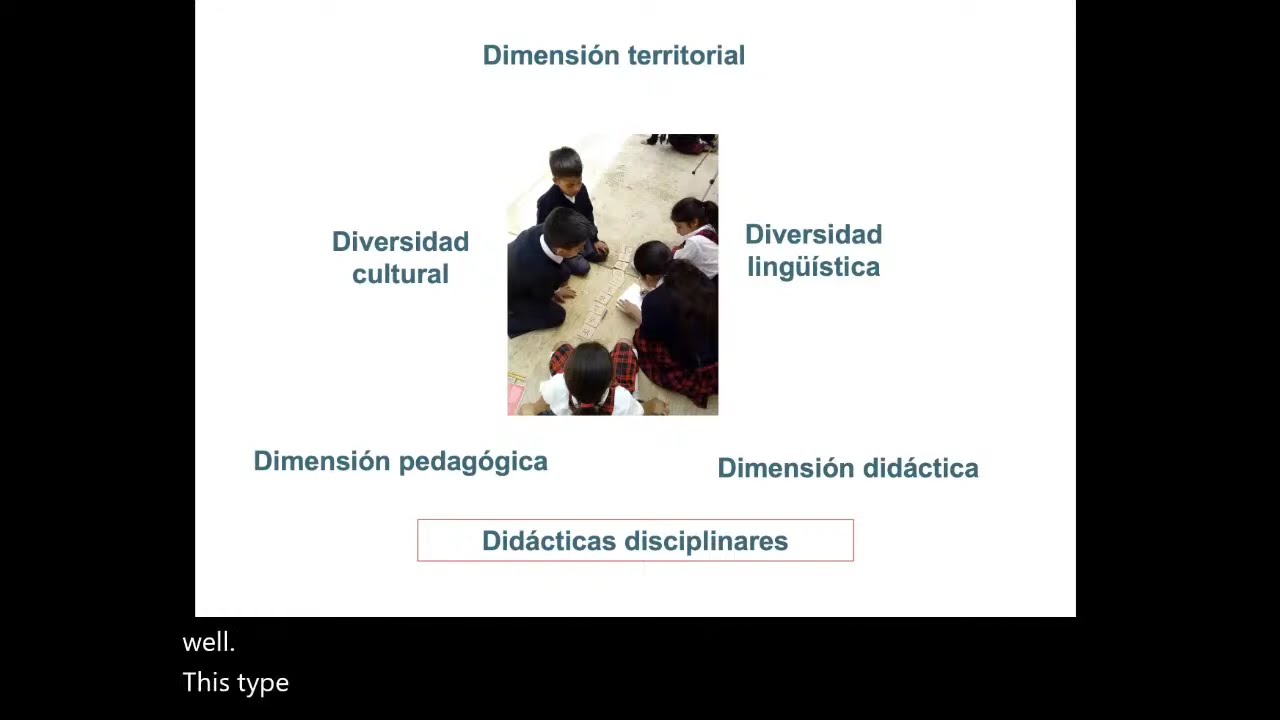 Dimensión territorial

Diversidad cultural

Diversidad lingüística

Dimensión pedagógica

Dimensión didáctica

Didácticas disciplinares

well.
This type